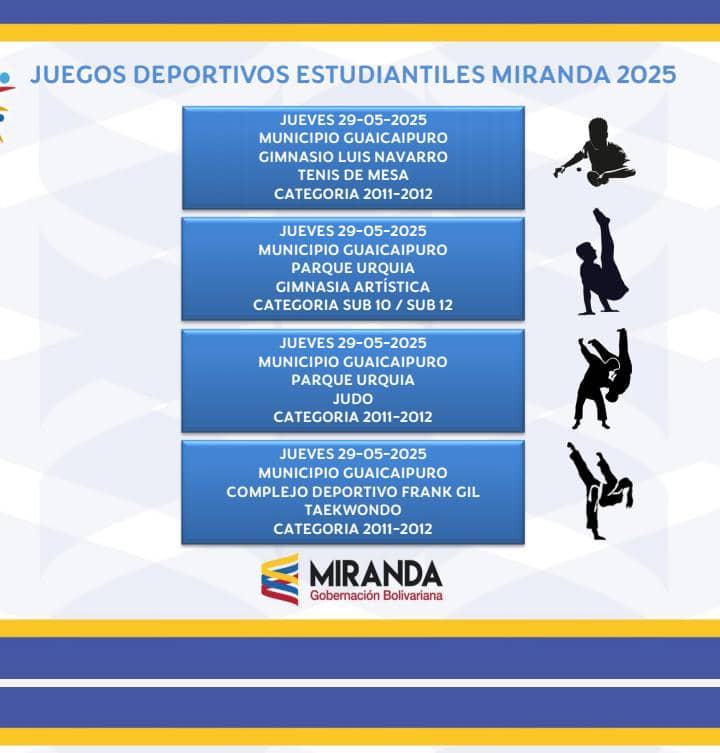 JUEGOS DEPORTIVOS ESTUDIANTILES MIRANDA 2025

JUEVES 29-05-2025
MUNICIPIO GUAICAIPURO
GIMNASIO LUIS NAVARRO
TENIS DE MESA
CATEGORIA 2011-2012

JUEVES 29-05-2025
MUNICIPIO GUAICAIPURO
PARQUE URQUIA
GIMNASIA ARTÍSTICA
CATEGORIA SUB 10 / SUB 12

JUEVES 29-05-2025
MUNICIPIO GUAICAIPURO
PARQUE URQUIA
JUDO
CATEGORIA 2011-2012

JUEVES 29-05-2025
MUNICIPIO GUAICAIPURO
COMPLEJO DEPORTIVO FRANK GIL
TAEKWONDO
CATEGORIA 2011-2012

MIRANDA
Gobernación Bolivariana